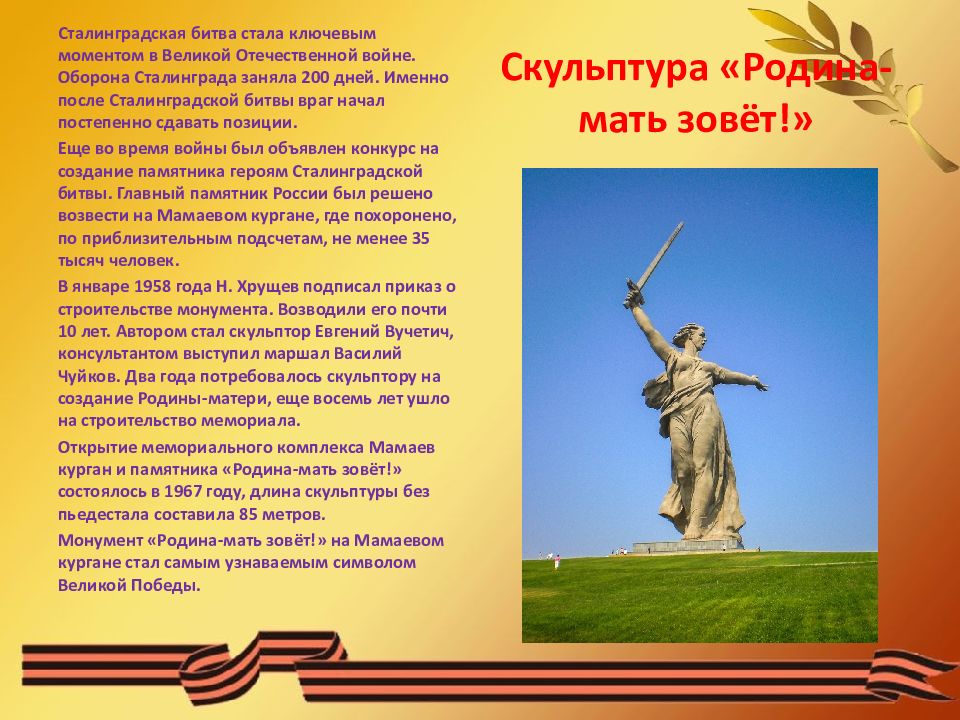 Скульптура «Родина-мать зовёт!»

Сталинградская битва стала ключевым моментом в Великой Отечественной войне. Оборона Сталинграда заняла 200 дней. Именно после Сталинградской битвы враг начал постепенно сдавать позиции.

Еще во время войны был объявлен конкурс на создание памятника героям Сталинградской битвы. Главный памятник России был решено возвести на Мамаевом кургане, где похоронено, по приблизительным подсчетам, не менее 35 тысяч человек.

В январе 1958 года Н. Хрущев подписал приказ о строительстве монумента. Возводили его почти 10 лет. Автором стал скульптор Евгений Вучетич, консультантом выступил маршал Василий Чуйков. Два года потребовалось скульптору на создание Родины-матери, еще восемь лет ушло на строительство мемориала.

Открытие мемориального комплекса Мамаев курган и памятника «Родина-мать зовёт!» состоялось в 1967 году, длина скульптуры без пьедестала составила 85 метров.

Монумент «Родина-мать зовёт!» на Мамаевом кургане стал самым узнаваемым символом Великой Победы.